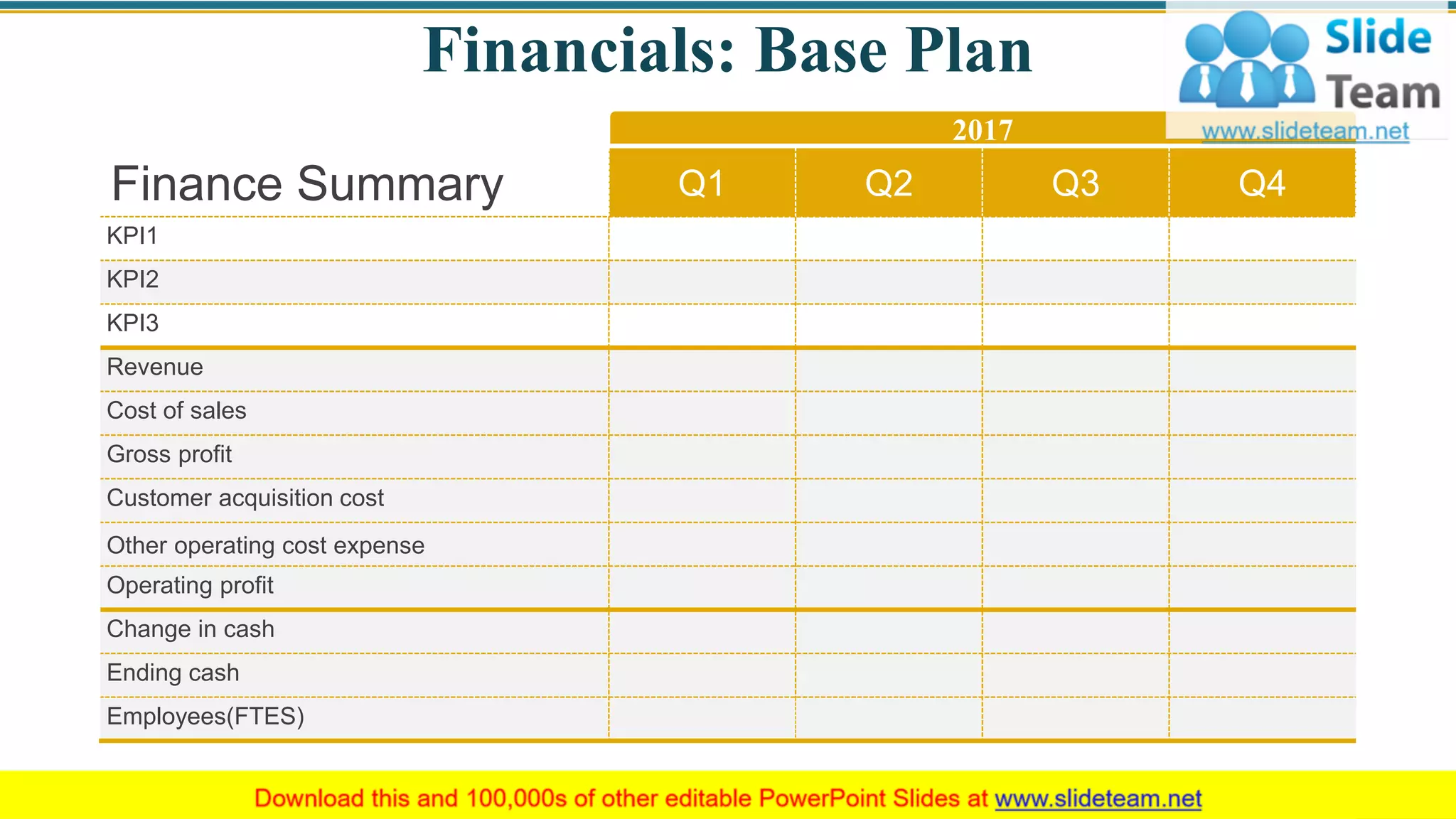 Financials: Base Plan

Slide Team
www.slideteam.net

2017

| Finance Summary | Q1 | Q2 | Q3 | Q4 |
|---|---|---|---|---|
| KPI1 | | | | |
| KPI2 | | | | |
| KPI3 | | | | |
| Revenue | | | | |
| Cost of sales | | | | |
| Gross profit | | | | |
| Customer acquisition cost | | | | |
| Other operating cost expense | | | | |
| Operating profit | | | | |
| Change in cash | | | | |
| Ending cash | | | | |
| Employees(FTES) | | | | |

Download this and 100,000s of other editable PowerPoint Slides at www.slideteam.net